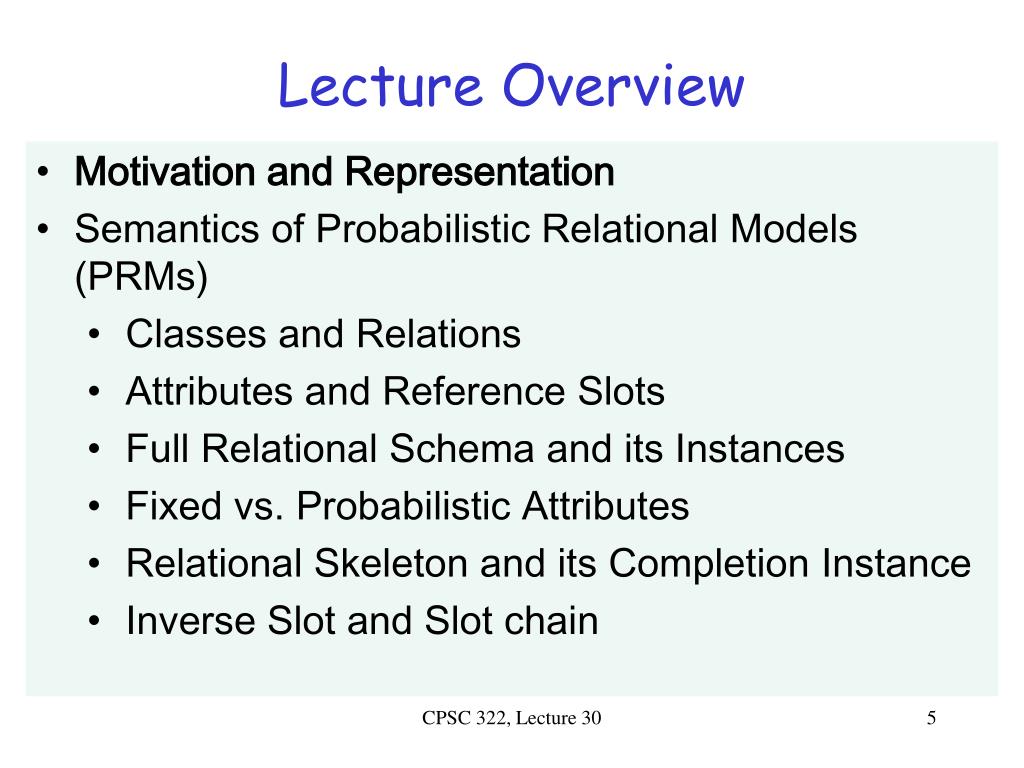 Lecture Overview

• Motivation and Representation
• Semantics of Probabilistic Relational Models (PRMs)
  • Classes and Relations
  • Attributes and Reference Slots
  • Full Relational Schema and its Instances
  • Fixed vs. Probabilistic Attributes
  • Relational Skeleton and its Completion Instance
  • Inverse Slot and Slot chain

CPSC 322, Lecture 30

5